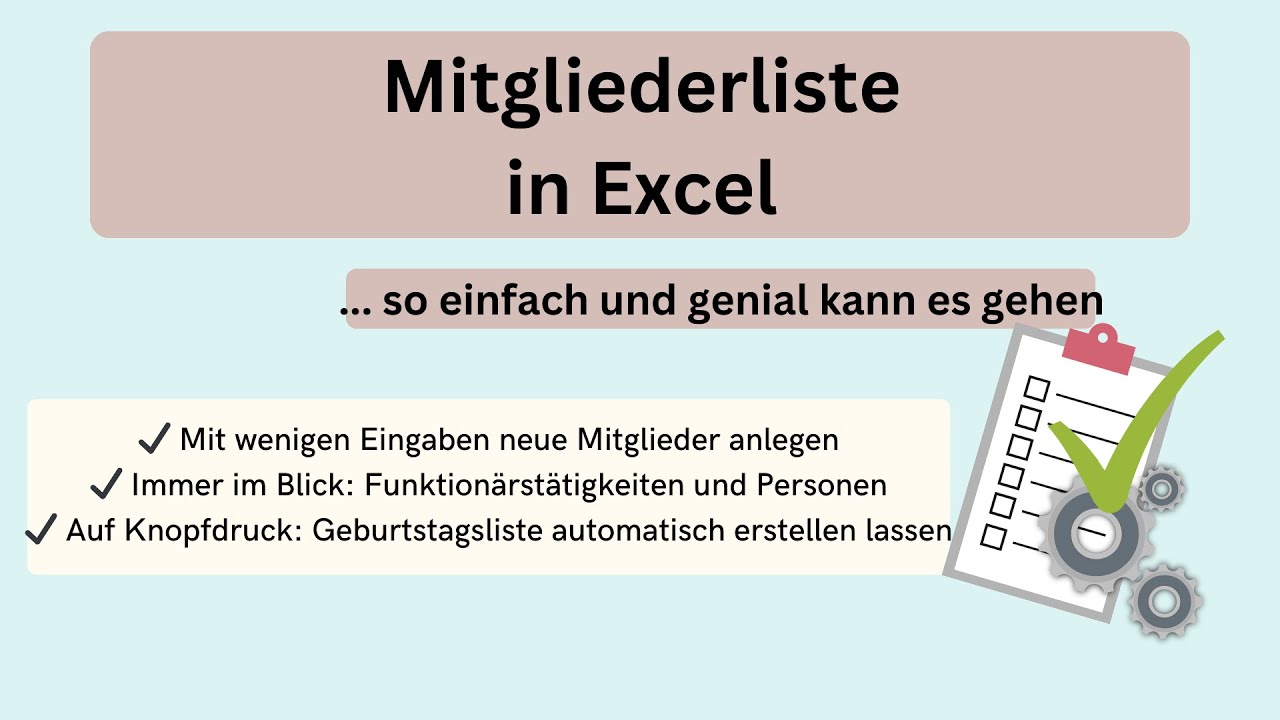 Mitgliederliste
in Excel

... so einfach und genial kann es gehen

✓ Mit wenigen Eingaben neue Mitglieder anlegen
✓ Immer im Blick: Funktionärstätigkeiten und Personen
✓ Auf Knopfdruck: Geburtstagsliste automatisch erstellen lassen